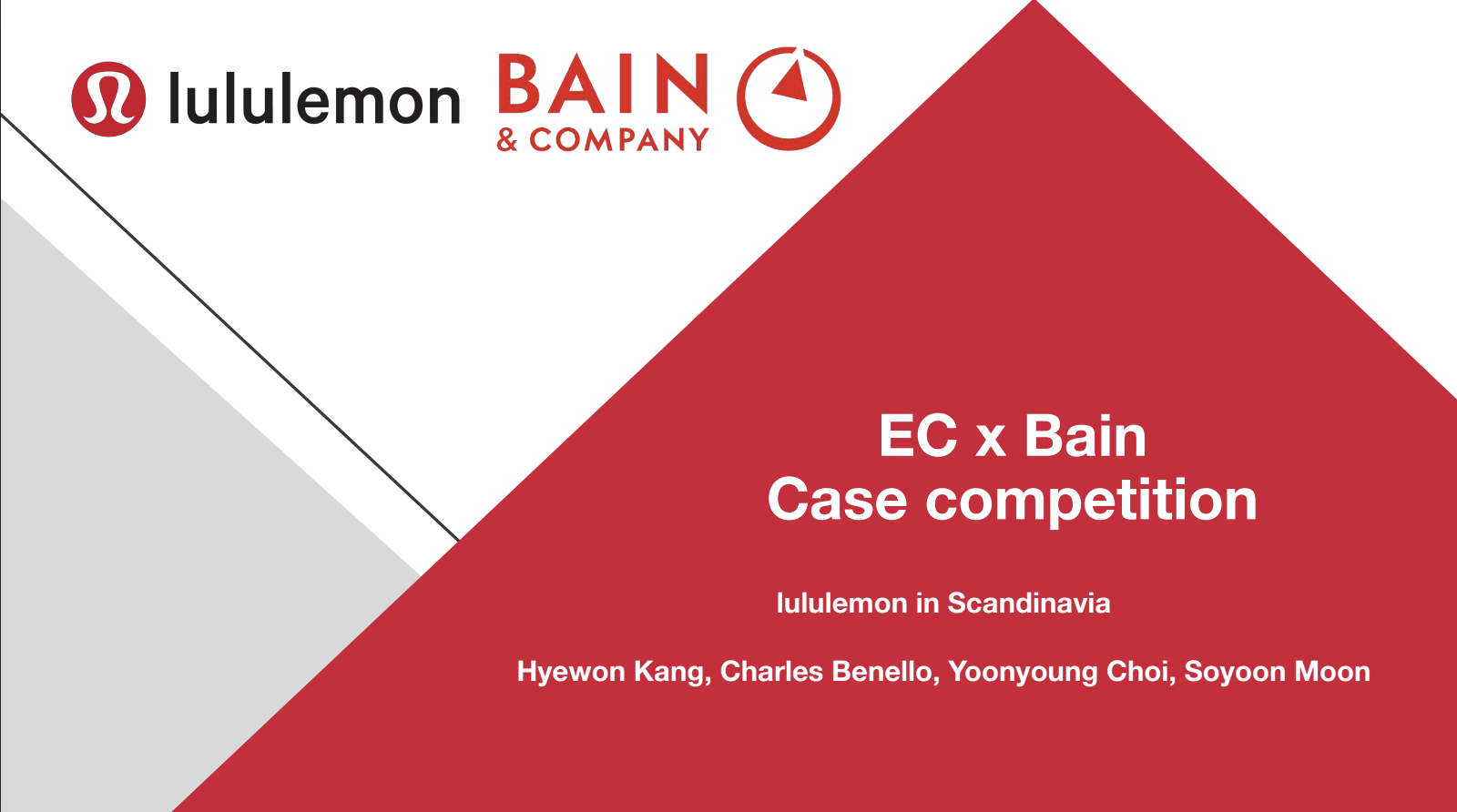 lululemon BAIN & COMPANY

EC x Bain
Case competition

lululemon in Scandinavia

Hyewon Kang, Charles Benello, Yoonyoung Choi, Soyoon Moon